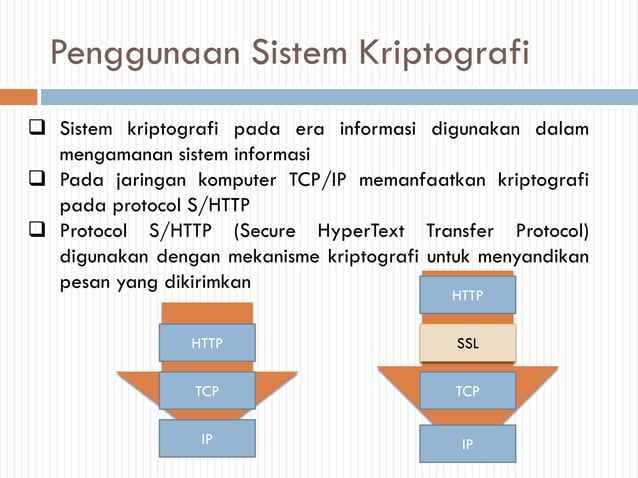 Penggunaan Sistem Kriptografi

❑ Sistem kriptografi pada era informasi digunakan dalam mengamanan sistem informasi

❑ Pada jaringan komputer TCP/IP memanfaatkan kriptografi pada protocol S/HTTP

❑ Protocol S/HTTP (Secure HyperText Transfer Protocol) digunakan dengan mekanisme kriptografi untuk menyandikan pesan yang dikirimkan

HTTP
TCP
IP

HTTP
SSL
TCP
IP